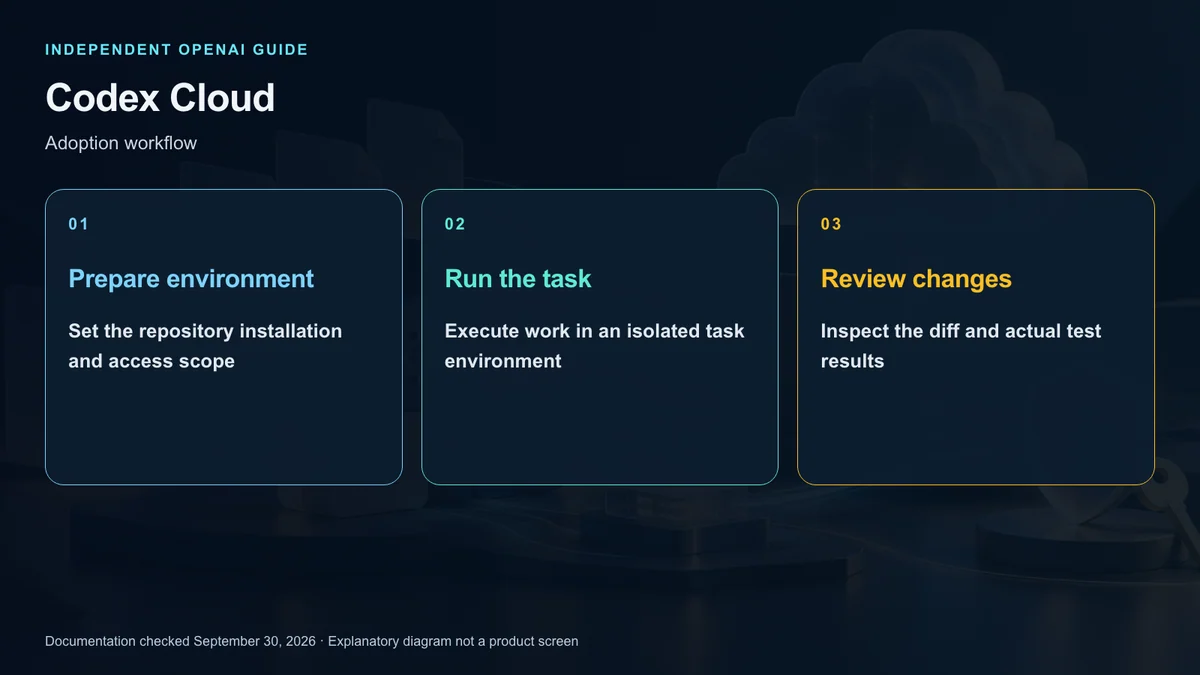 INDEPENDENT OPENAI GUIDE

Codex Cloud

Adoption workflow

01

Prepare environment

Set the repository installation and access scope

02

Run the task

Execute work in an isolated task environment

03

Review changes

Inspect the diff and actual test results

Documentation checked September 30, 2026 · Explanatory diagram not a product screen